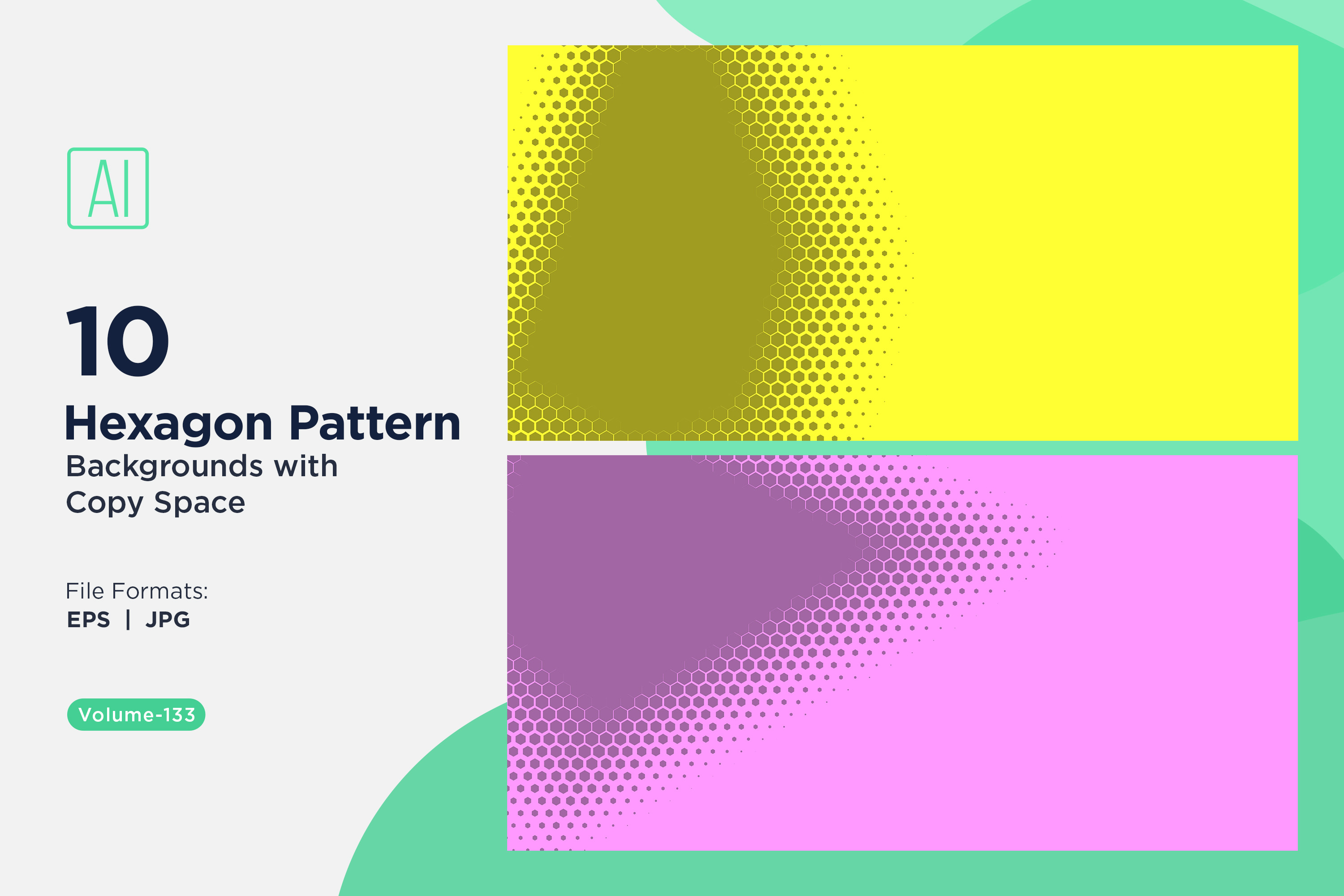 AI

10

Hexagon Pattern

Backgrounds with Copy Space

File Formats:

EPS | JPG

Volume-133